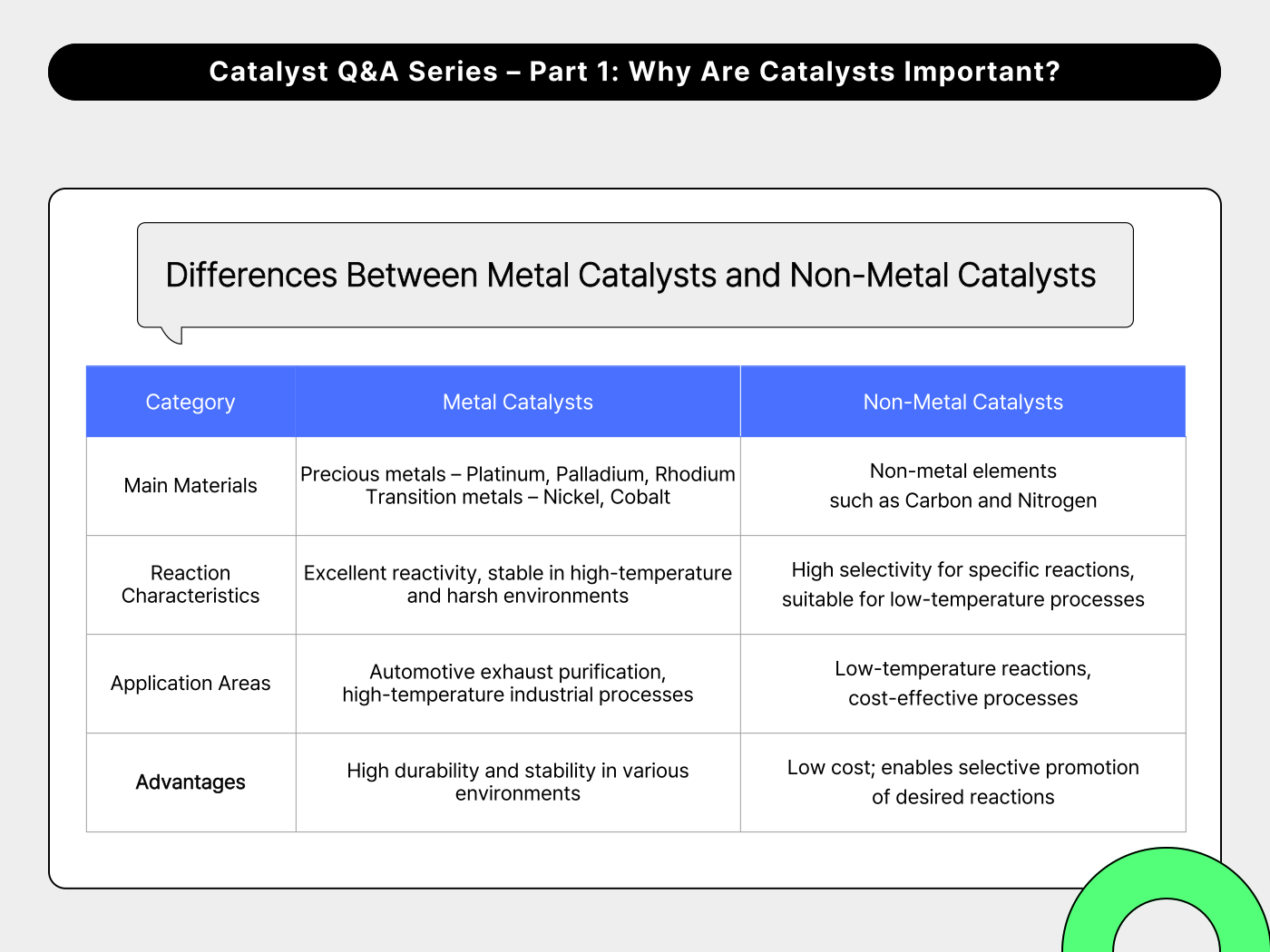 Catalyst Q&A Series – Part 1: Why Are Catalysts Important?

Differences Between Metal Catalysts and Non-Metal Catalysts

| Category | Metal Catalysts | Non-Metal Catalysts |
|---|---|---|
| Main Materials | Precious metals – Platinum, Palladium, Rhodium Transition metals – Nickel, Cobalt | Non-metal elements such as Carbon and Nitrogen |
| Reaction Characteristics | Excellent reactivity, stable in high-temperature and harsh environments | High selectivity for specific reactions, suitable for low-temperature processes |
| Application Areas | Automotive exhaust purification, high-temperature industrial processes | Low-temperature reactions, cost-effective processes |
| Advantages | High durability and stability in various environments | Low cost; enables selective promotion of desired reactions |